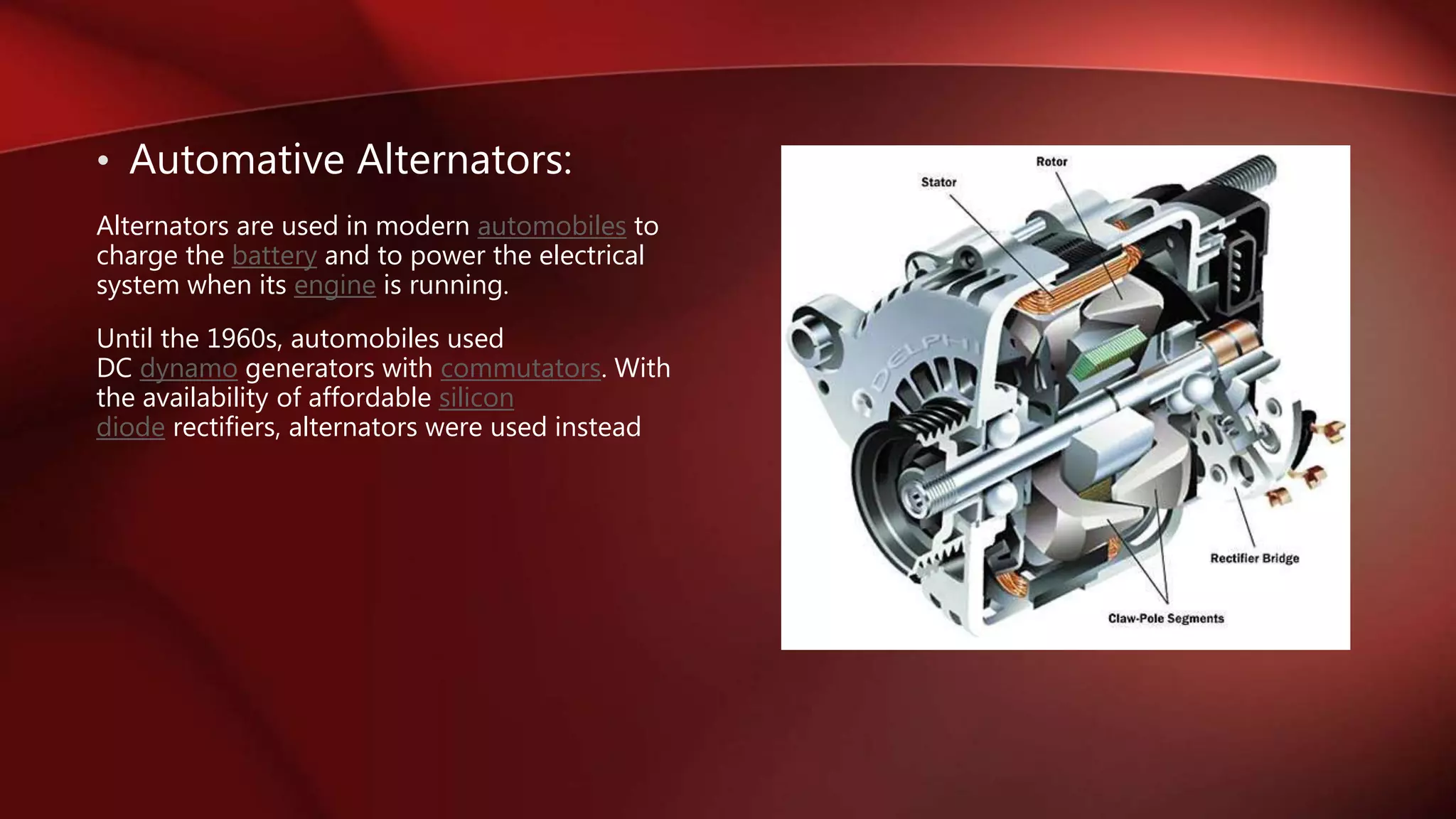 • Automative Alternators:

Alternators are used in modern automobiles to charge the battery and to power the electrical system when its engine is running.

Until the 1960s, automobiles used DC dynamo generators with commutators. With the availability of affordable silicon diode rectifiers, alternators were used instead

Rotor
Stator
DELPHI
Rectifier Bridge
Claw-Pole Segments